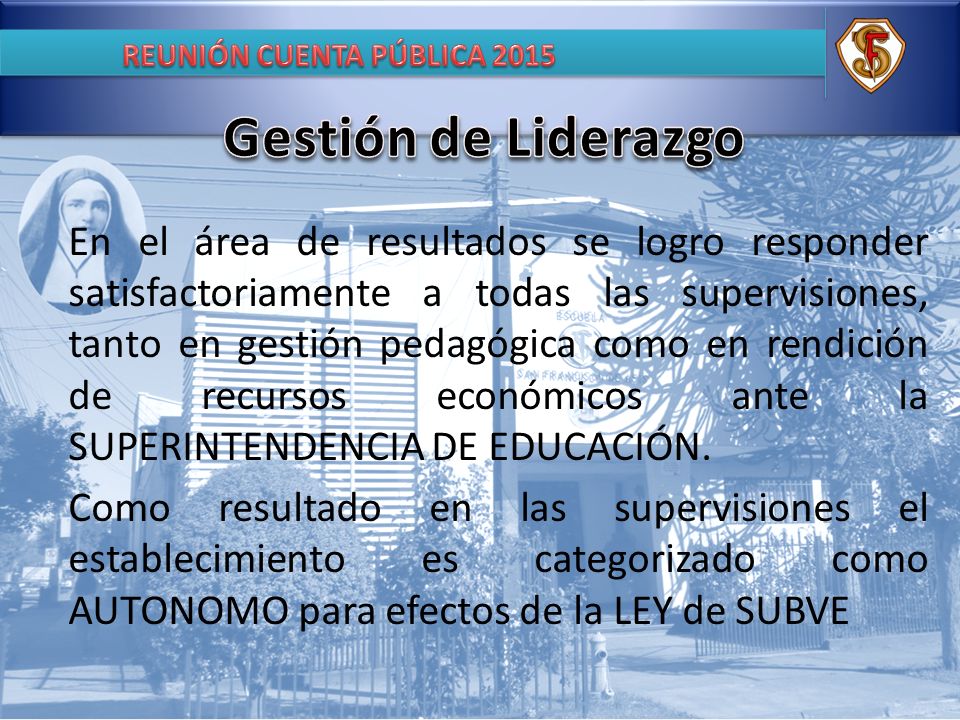 REUNIÓN CUENTA PÚBLICA 2015

Gestión de Liderazgo

En el área de resultados se logro responder satisfactoriamente a todas las supervisiones, tanto en gestión pedagógica como en rendición de recursos económicos ante la SUPERINTENDENCIA DE EDUCACIÓN.

Como resultado en las supervisiones el establecimiento es categorizado como AUTONOMO para efectos de la LEY de SUBVE